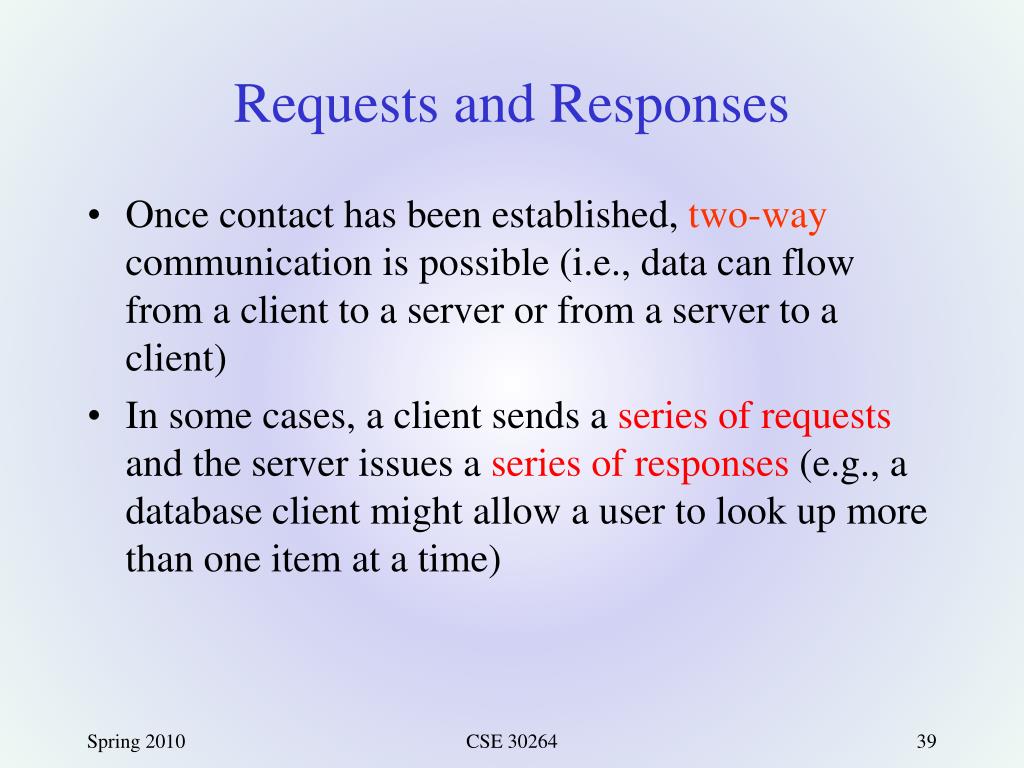 Requests and Responses

• Once contact has been established, two-way communication is possible (i.e., data can flow from a client to a server or from a server to a client)

• In some cases, a client sends a series of requests and the server issues a series of responses (e.g., a database client might allow a user to look up more than one item at a time)

Spring 2010

CSE 30264

39